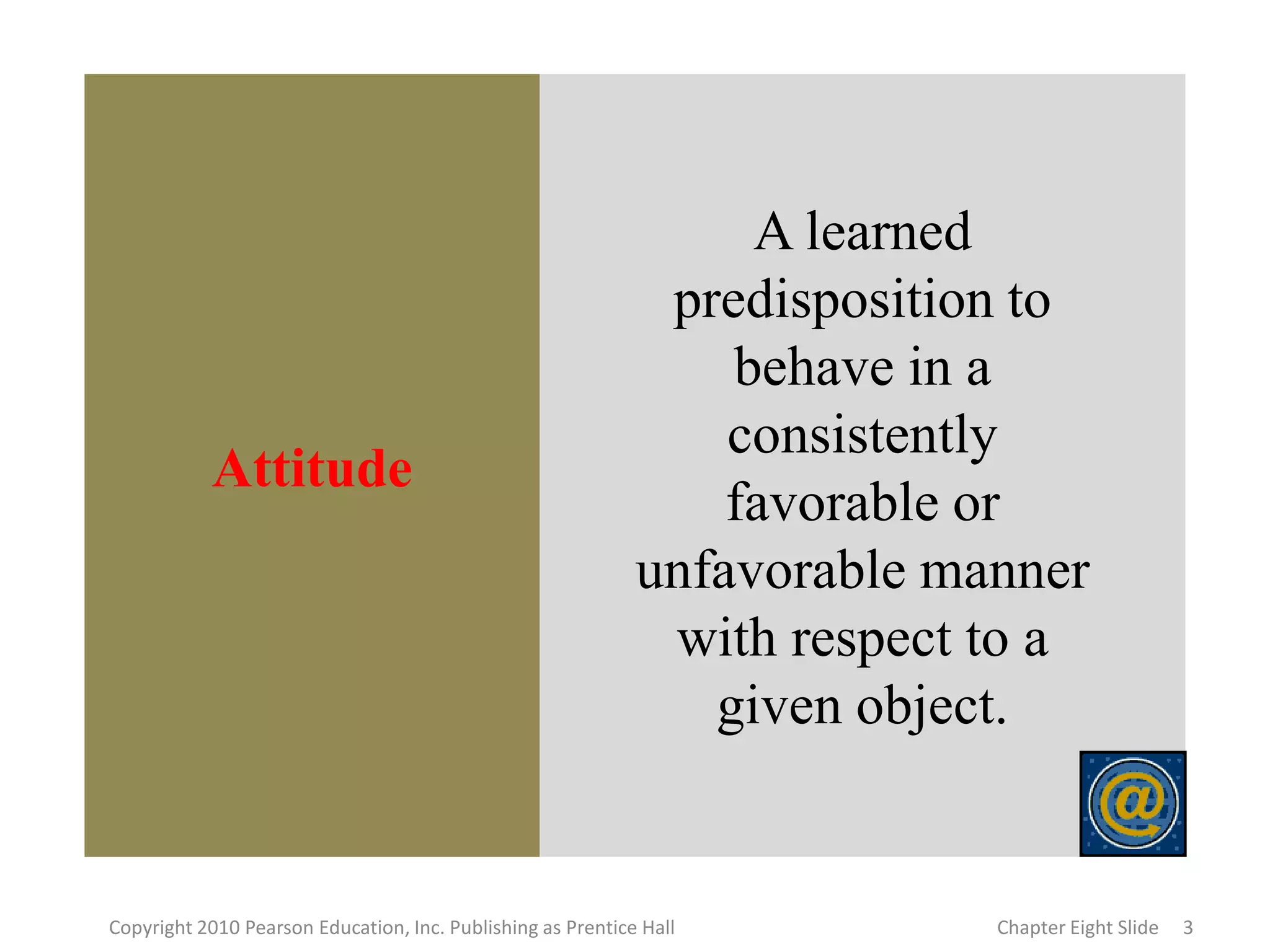 Attitude

A learned predisposition to behave in a consistently favorable or unfavorable manner with respect to a given object.

@

Copyright 2010 Pearson Education, Inc. Publishing as Prentice Hall

Chapter Eight Slide 3